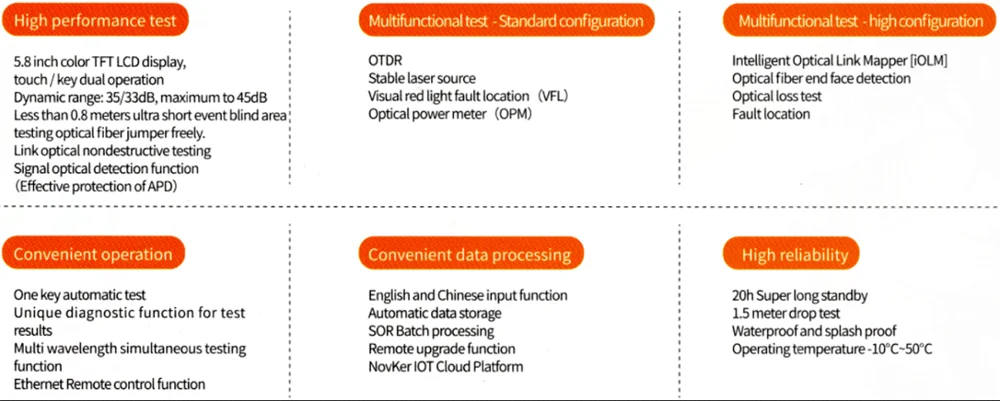 High performance test

5.8 inch color TFT LCD display, touch / key dual operation
Dynamic range: 35/33dB, maximum to 45dB
Less than 0.8 meters ultra short event blind area testing optical fiber jumper freely.
Link optical nondestructive testing
Signal optical detection function (Effective protection of APD)

Multifunctional test - Standard configuration

OTDR
Stable laser source
Visual red light fault location (VFL)
Optical power meter (OPM)

Multifunctional test - high configuration

Intelligent Optical Link Mapper [iOLM]
Optical fiber end face detection
Optical loss test
Fault location

Convenient operation

One key automatic test
Unique diagnostic function for test results
Multi wavelength simultaneous testing function
Ethernet Remote control function

Convenient data processing

English and Chinese input function
Automatic data storage
SOR Batch processing
Remote upgrade function
NovKer IOT Cloud Platform

High reliability

20h Super long standby
1.5 meter drop test
Waterproof and splash proof
Operating temperature -10°C~50°C